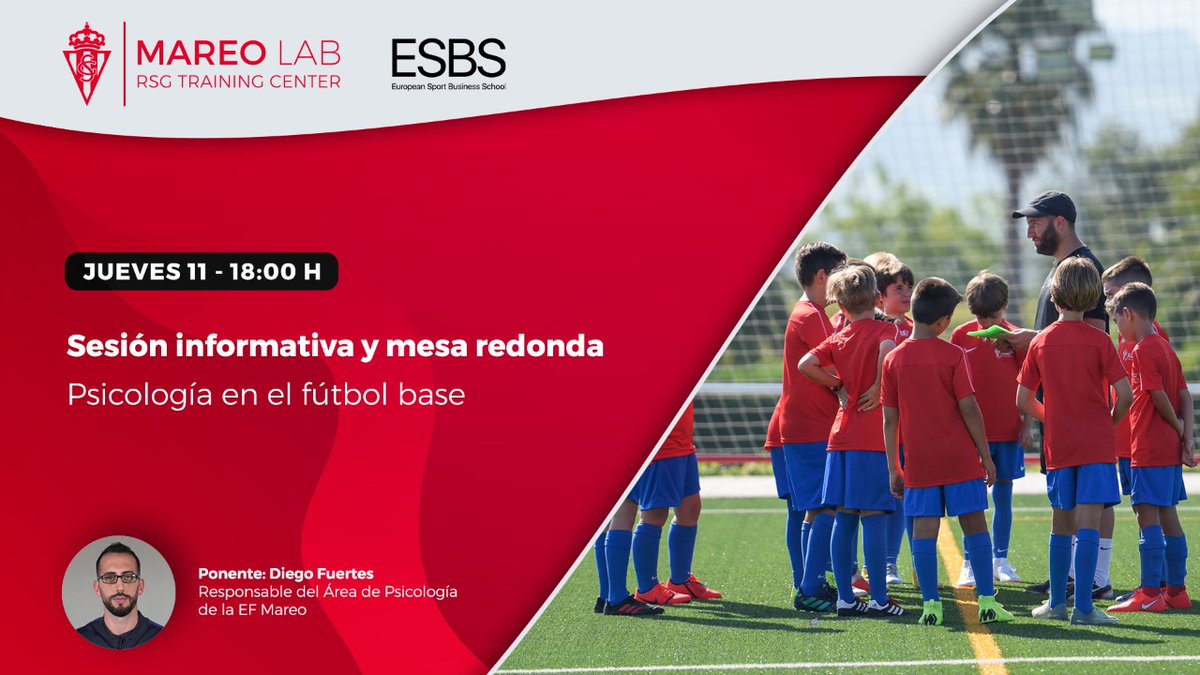 MAREO LAB
RSG TRAINING CENTER

ESBS
European Sport Business School

JUEVES 11 - 18:00 H

Sesión informativa y mesa redonda

Psicología en el fútbol base

Ponente: Diego Fuertes
Responsable del Área de Psicología de la EF Mareo